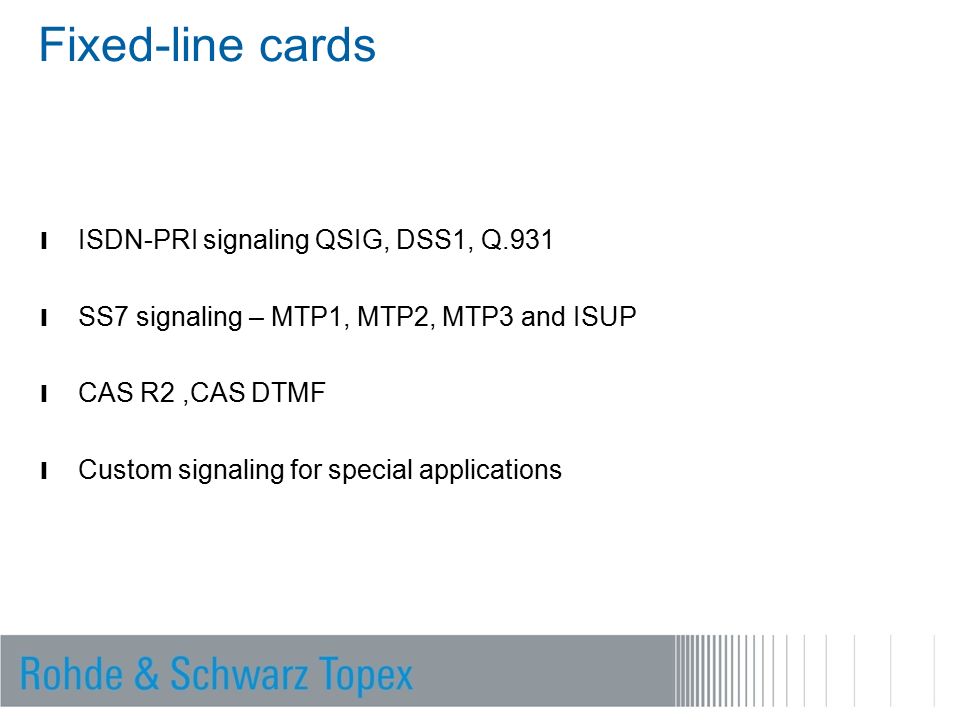 Fixed-line cards

ISDN-PRI signaling QSIG, DSS1, Q.931

SS7 signaling – MTP1, MTP2, MTP3 and ISUP

CAS R2 ,CAS DTMF

Custom signaling for special applications

Rohde & Schwarz Topex